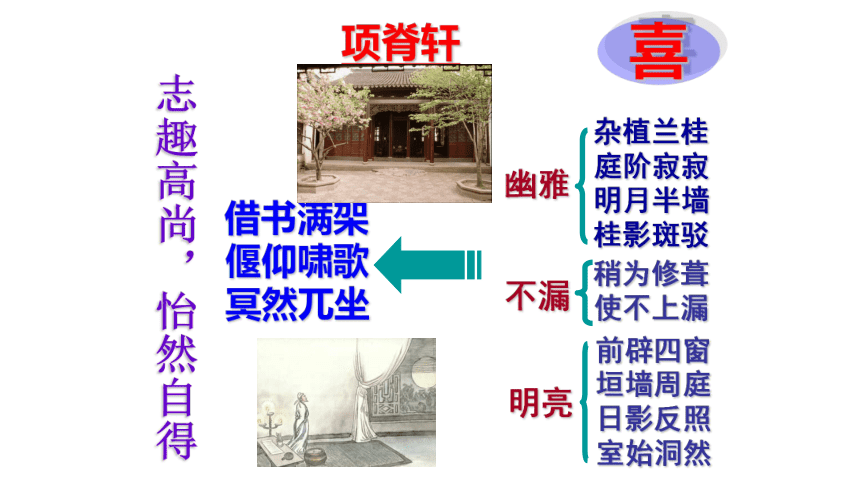 项脊轩

喜

志趣高尚，怡然自得

借书满架
偃仰啸歌
冥然兀坐

幽雅
杂植兰桂
庭阶寂寂
明月半墙
桂影斑驳

不漏
稍为修葺
使不上漏

明亮
前辟四窗
垣墙周庭
日影反照
室始洞然